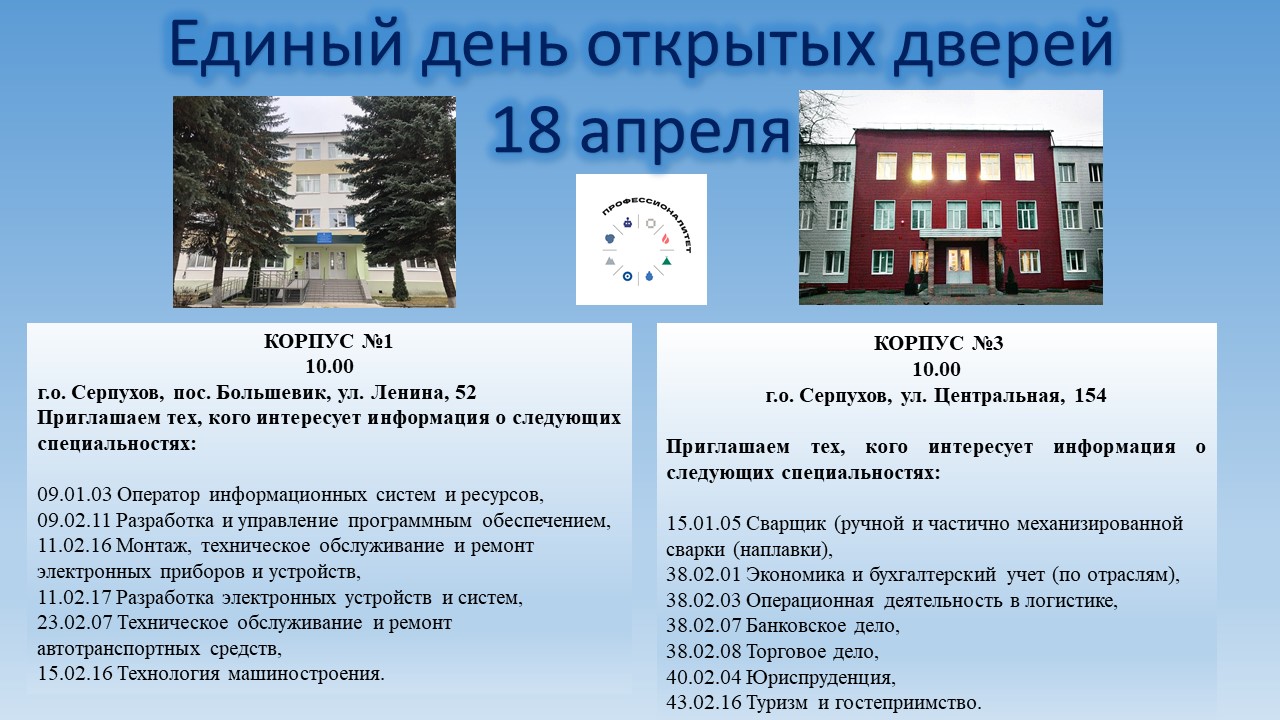 Единый день открытых дверей
18 апреля

ПРОФЕССИОНАЛИТЕТ

КОРПУС №1
10.00
г.о. Серпухов, пос. Большевик, ул. Ленина, 52
Приглашаем тех, кого интересует информация о следующих специальностях:

09.01.03 Оператор информационных систем и ресурсов,
09.02.11 Разработка и управление программным обеспечением,
11.02.16 Монтаж, техническое обслуживание и ремонт электронных приборов и устройств,
11.02.17 Разработка электронных устройств и систем,
23.02.07 Техническое обслуживание и ремонт автотранспортных средств,
15.02.16 Технология машиностроения.

КОРПУС №3
10.00
г.о. Серпухов, ул. Центральная, 154

Приглашаем тех, кого интересует информация о следующих специальностях:

15.01.05 Сварщик (ручной и частично механизированной сварки (наплавки),
38.02.01 Экономика и бухгалтерский учет (по отраслям),
38.02.03 Операционная деятельность в логистике,
38.02.07 Банковское дело,
38.02.08 Торговое дело,
40.02.04 Юриспруденция,
43.02.16 Туризм и гостеприимство.